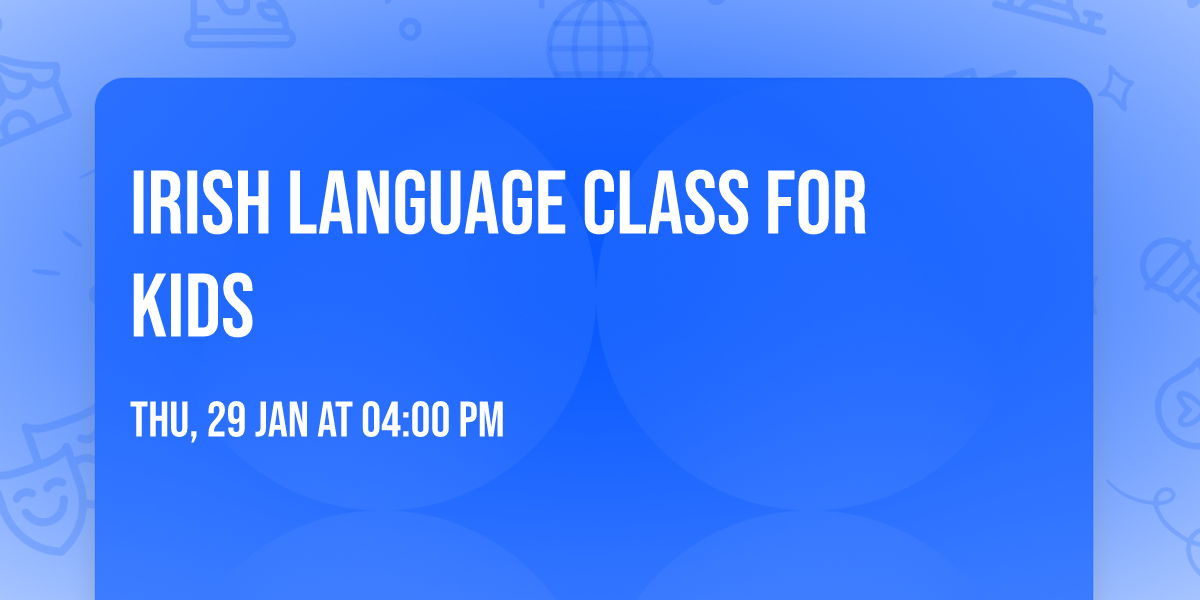 IRISH LANGUAGE CLASS FOR KIDS

THU, 29 JAN AT 04:00 PM